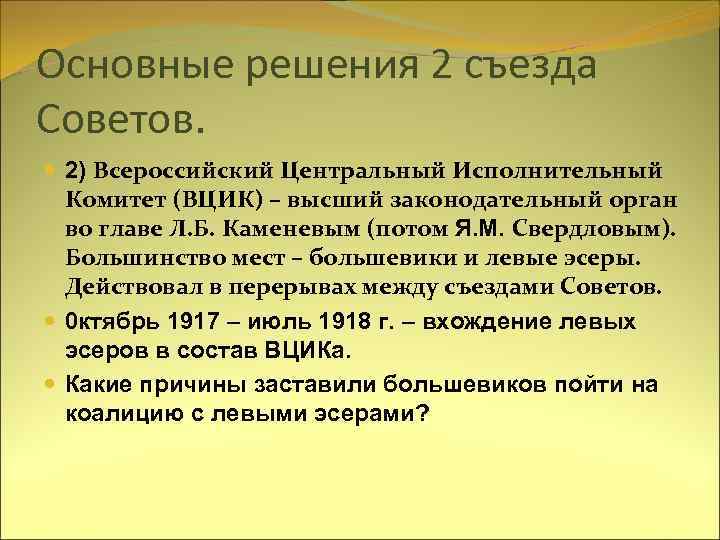 Основные решения 2 съезда Советов.

2) Всероссийский Центральный Исполнительный Комитет (ВЦИК) – высший законодательный орган во главе Л.Б. Каменевым (потом Я.М. Свердловым). Большинство мест – большевики и левые эсеры. Действовал в перерывах между съездами Советов.

0ктябрь 1917 – июль 1918 г. – вхождение левых эсеров в состав ВЦИКа.

Какие причины заставили большевиков пойти на коалицию с левыми эсерами?